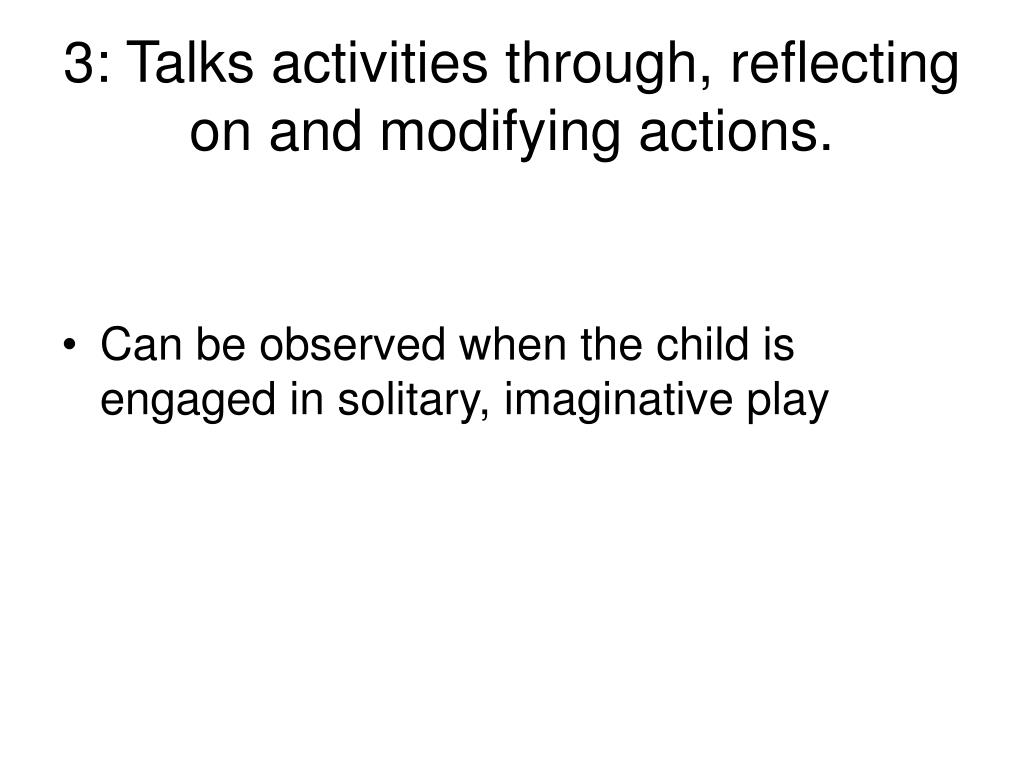 3: Talks activities through, reflecting on and modifying actions.

• Can be observed when the child is engaged in solitary, imaginative play